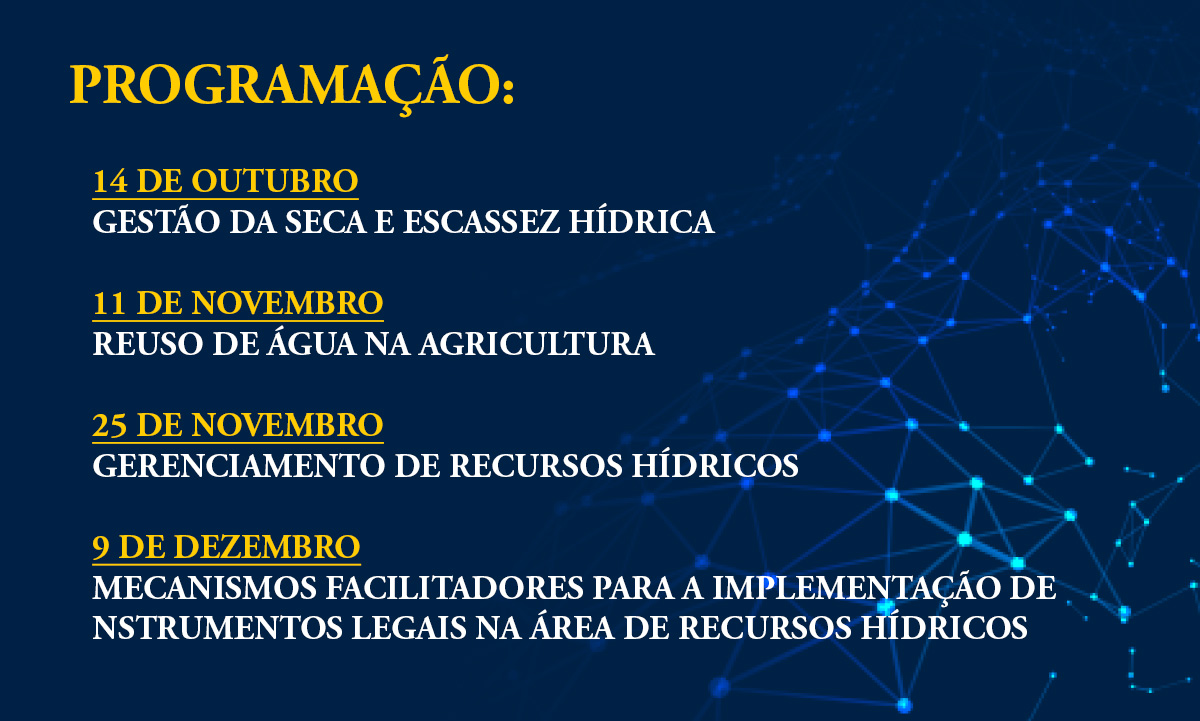 PROGRAMAÇÃO:

14 DE OUTUBRO
GESTÃO DA SECA E ESCASSEZ HÍDRICA

11 DE NOVEMBRO
REUSO DE ÁGUA NA AGRICULTURA

25 DE NOVEMBRO
GERENCIAMENTO DE RECURSOS HÍDRICOS

9 DE DEZEMBRO
MECANISMOS FACILITADORES PARA A IMPLEMENTAÇÃO DE NSTRUMENTOS LEGAIS NA ÁREA DE RECURSOS HÍDRICOS